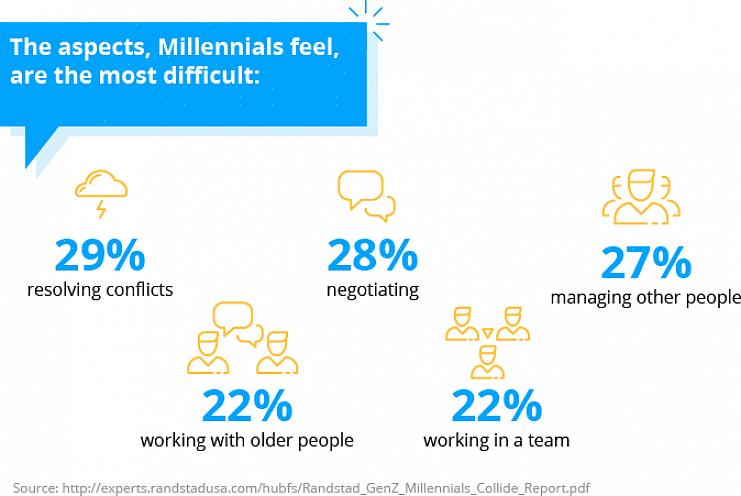 The aspects, Millennials feel, are the most difficult:

29%
resolving conflicts

28%
negotiating

27%
managing other people

22%
working with older people

22%
working in a team

Source: http://experts.randstadusa.com/hubfs/Randstad_GenZ_Millennials_Collide_Report.pdf